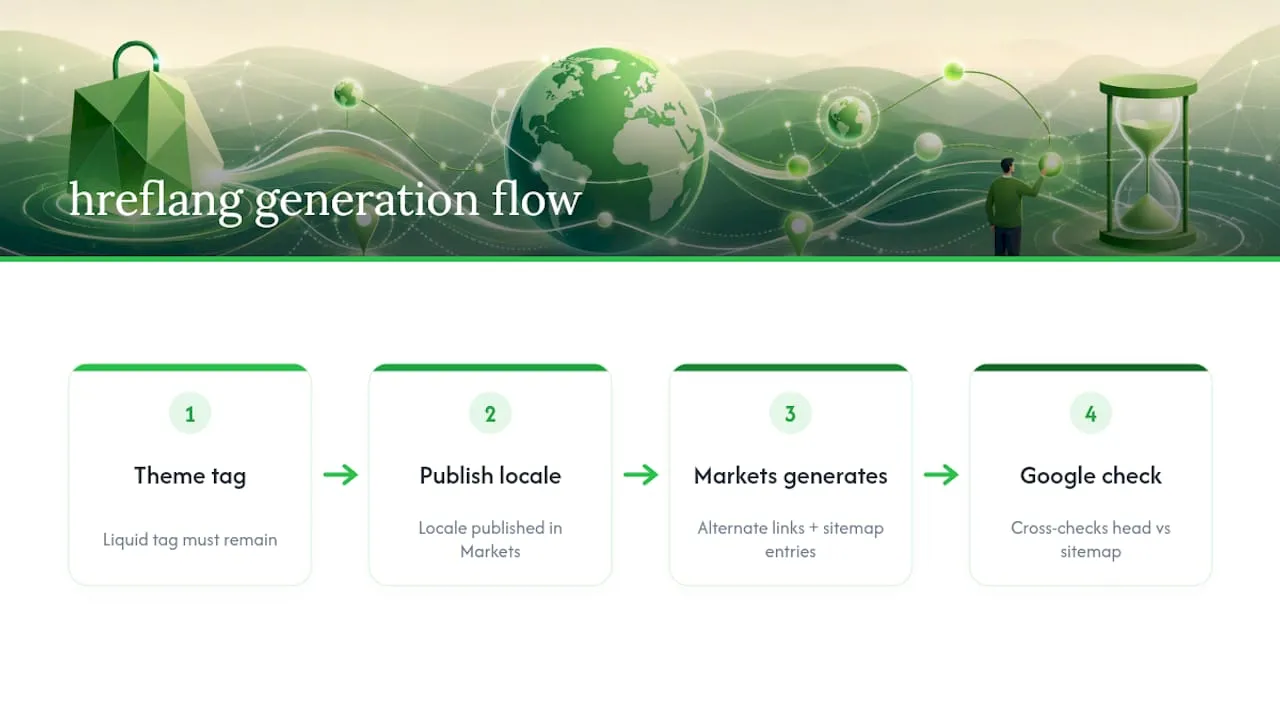 hreflang generation flow

1

Theme tag

Liquid tag must remain

2

Publish locale

Locale published in Markets

3

Markets generates

Alternate links + sitemap entries

4

Google check

Cross-checks head vs sitemap